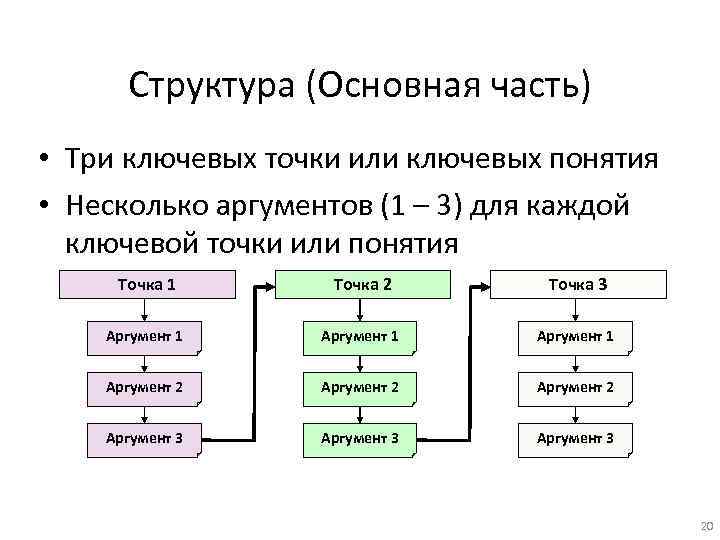 Структура (Основная часть)

• Три ключевых точки или ключевых понятия
• Несколько аргументов (1 – 3) для каждой ключевой точки или понятия

Точка 1
Аргумент 1
Аргумент 2
Аргумент 3

Точка 2
Аргумент 1
Аргумент 2
Аргумент 3

Точка 3
Аргумент 1
Аргумент 2
Аргумент 3

20